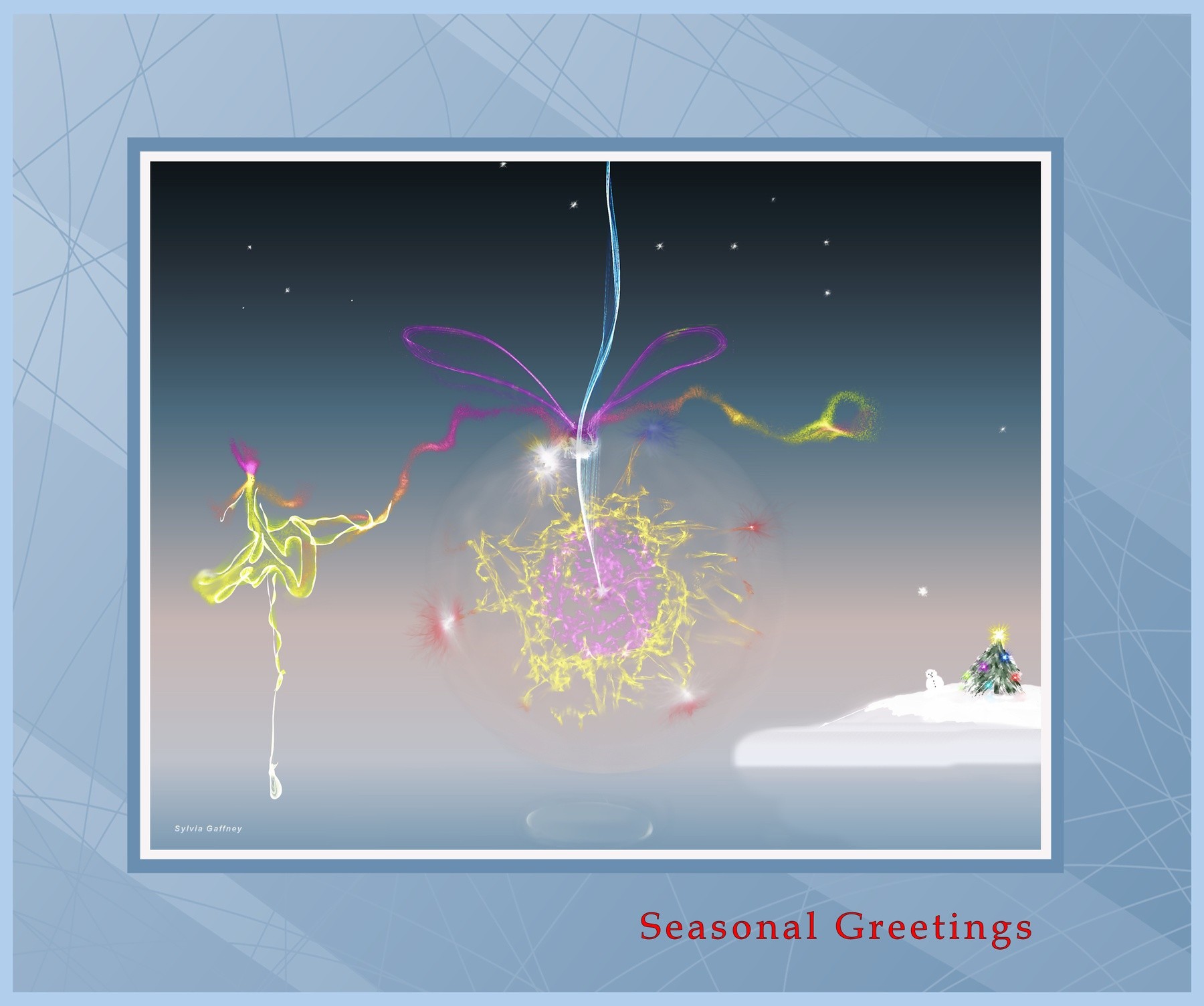 Sylvia Gaffney

Seasonal Greetings